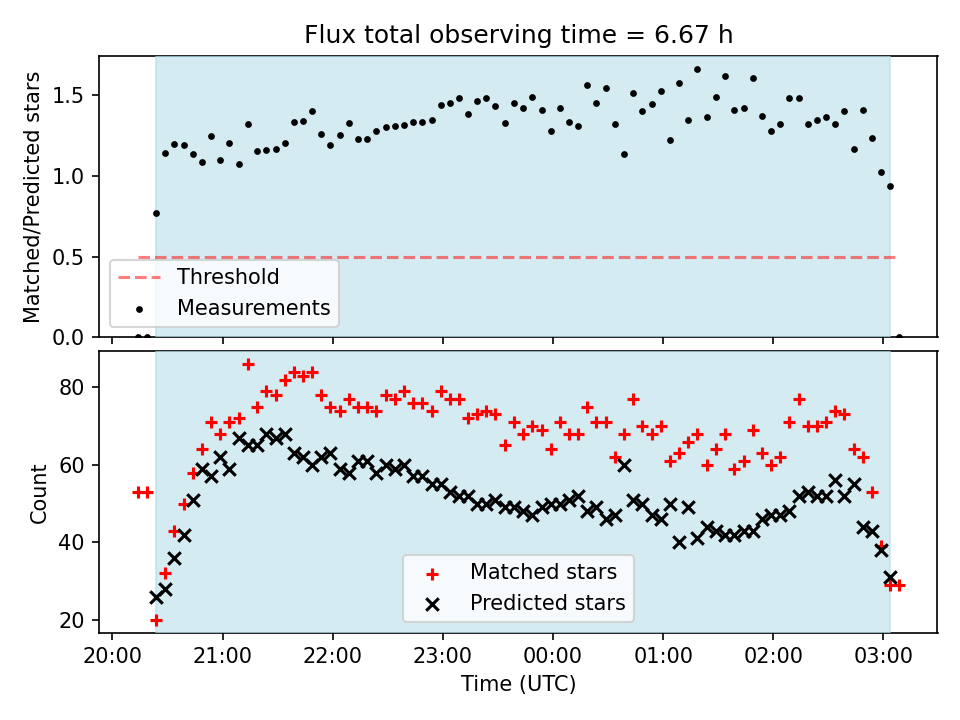 Flux total observing time = 6.67 h

Matched/Predicted stars

1.5
1.0
0.5
0.0

Threshold
Measurements

Count

80
60
40
20

Matched stars
Predicted stars

20:00 21:00 22:00 23:00 00:00 01:00 02:00 03:00

Time (UTC)